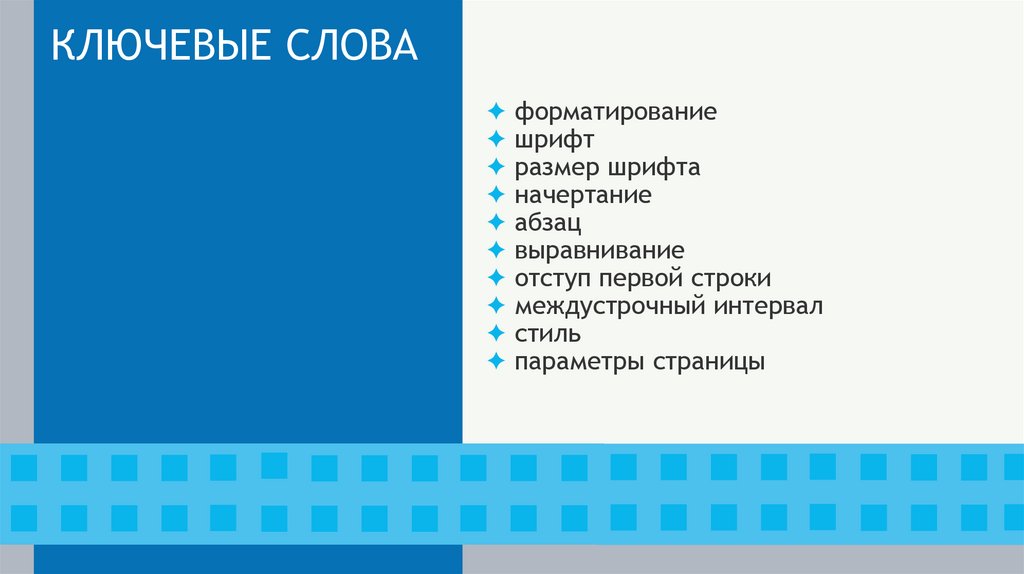 КЛЮЧЕВЫЕ СЛОВА

✦ форматирование
✦ шрифт
✦ размер шрифта
✦ начертание
✦ абзац
✦ выравнивание
✦ отступ первой строки
✦ междустрочный интервал
✦ стиль
✦ параметры страницы